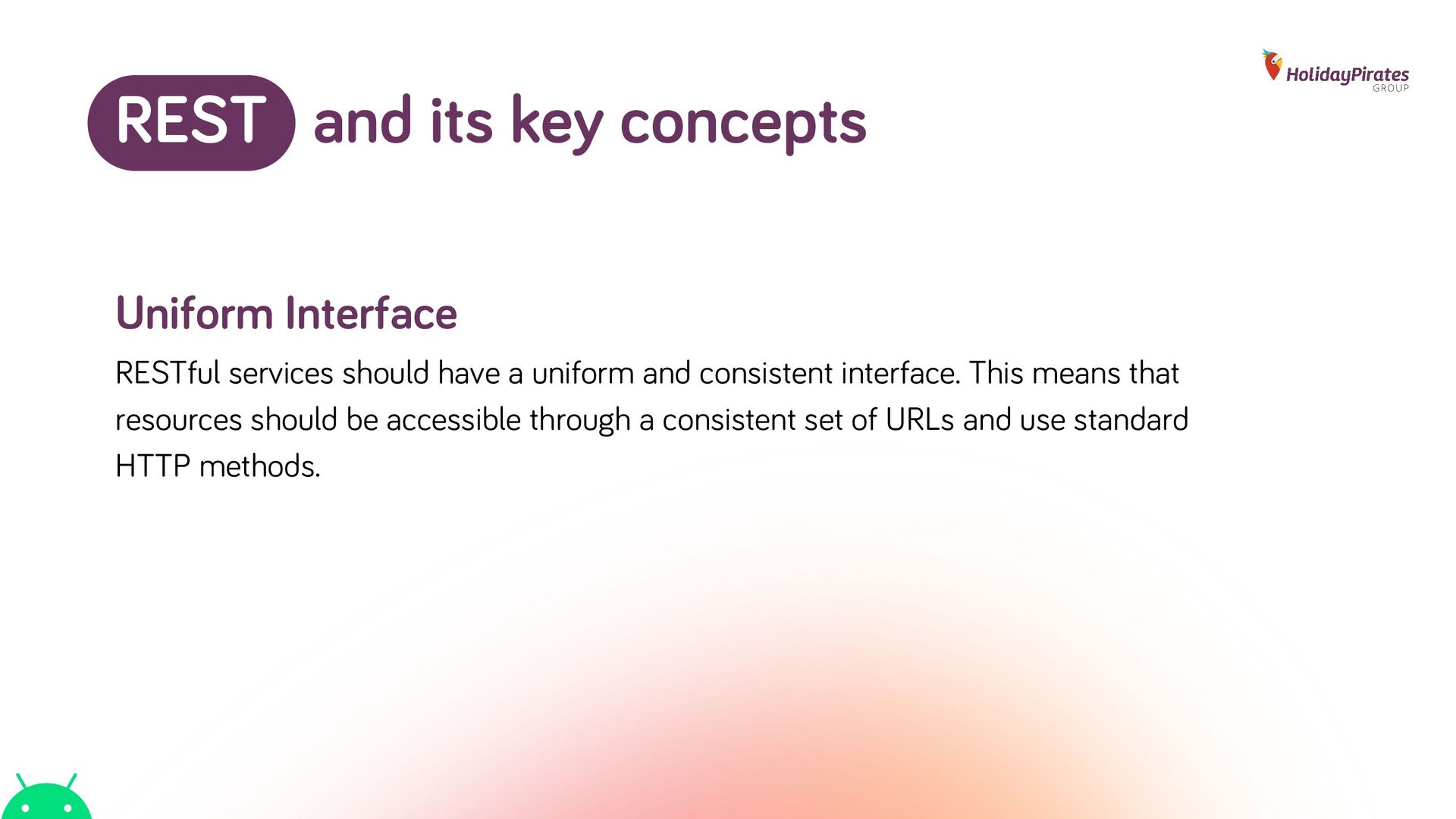 HolidayPirates GROUP

REST and its key concepts

Uniform Interface

RESTful services should have a uniform and consistent interface. This means that resources should be accessible through a consistent set of URLs and use standard HTTP methods.